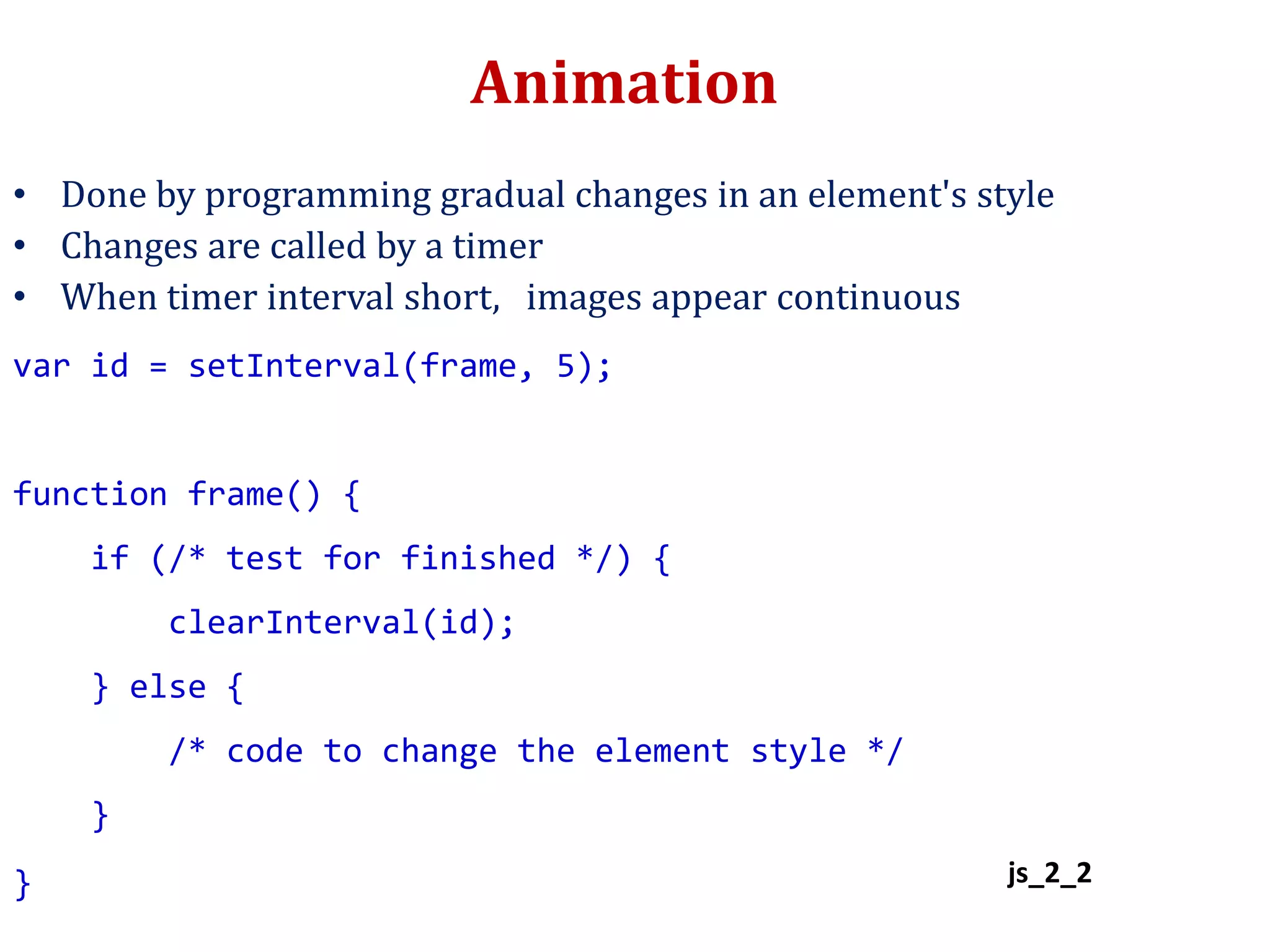 Animation

• Done by programming gradual changes in an element's style
• Changes are called by a timer
• When timer interval short, images appear continuous

var id = setInterval(frame, 5);

function frame() {
    if (/* test for finished */) {
        clearInterval(id);
    } else {
        /* code to change the element style */
    }
}

js_2_2